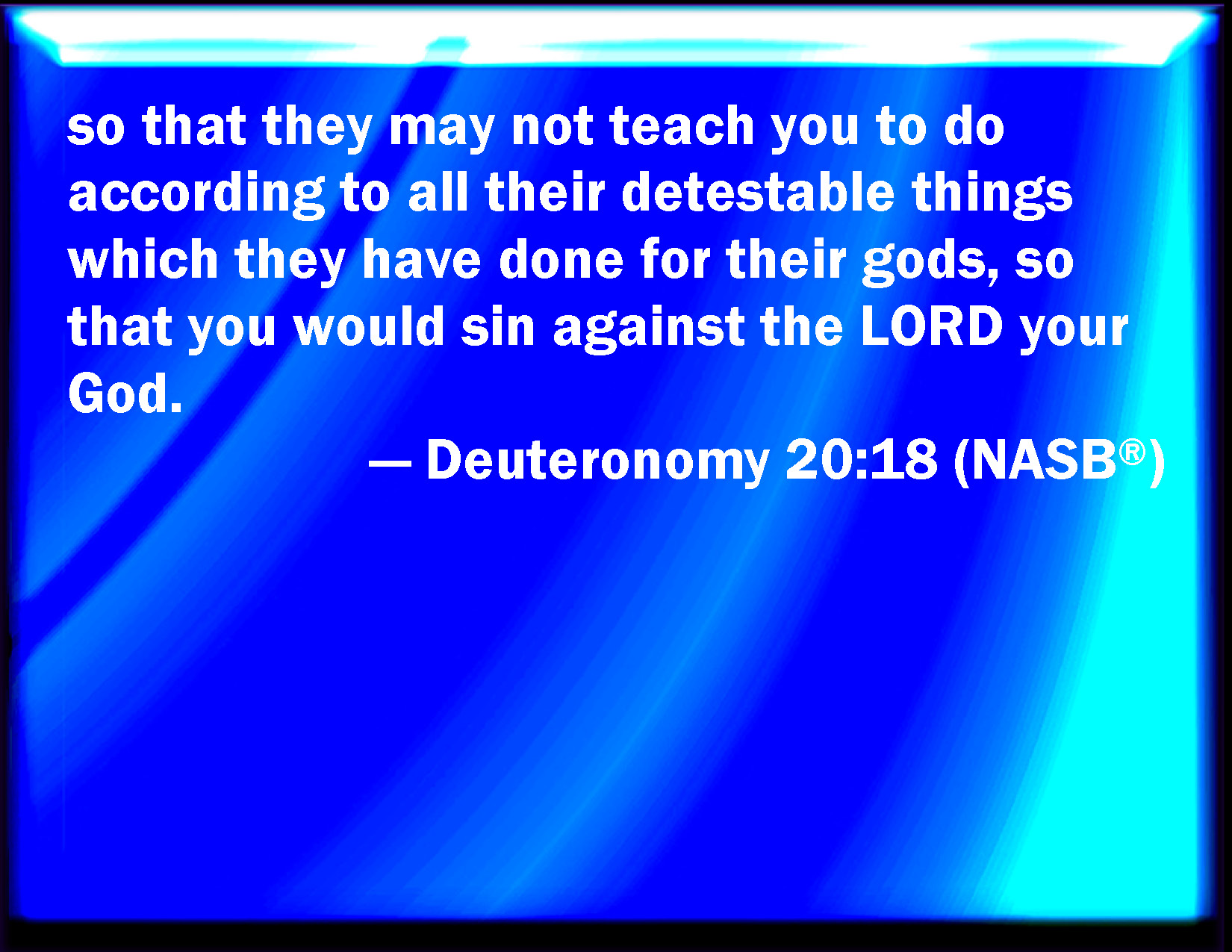 so that they may not teach you to do according to all their detestable things which they have done for their gods, so that you would sin against the LORD your God.

— Deuteronomy 20:18 (NASB®)